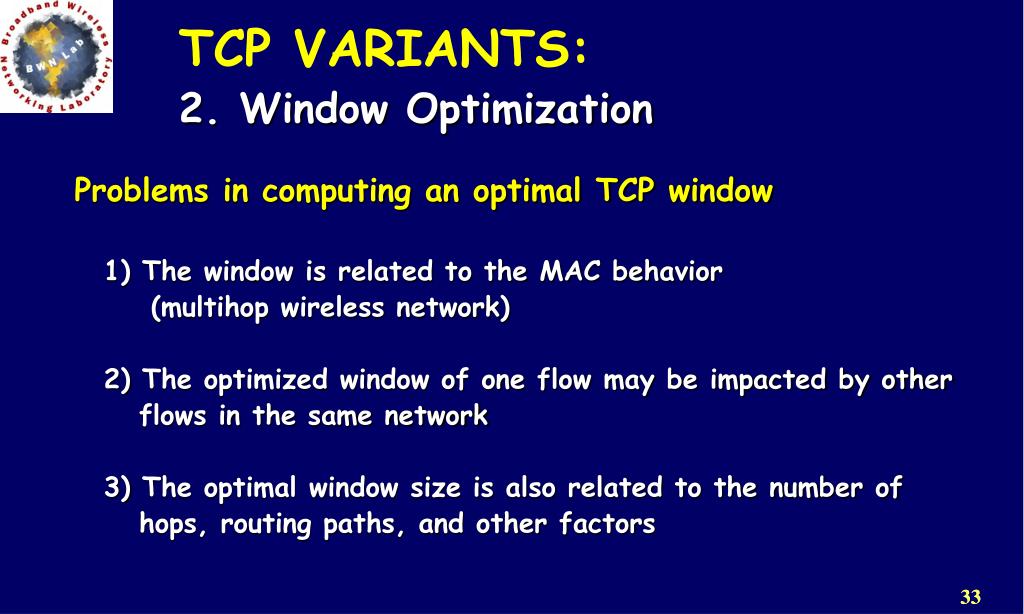 Broadband Wireless Networking Laboratory
BWN Lab

TCP VARIANTS:
2. Window Optimization

Problems in computing an optimal TCP window

1) The window is related to the MAC behavior (multihop wireless network)

2) The optimized window of one flow may be impacted by other flows in the same network

3) The optimal window size is also related to the number of hops, routing paths, and other factors

33